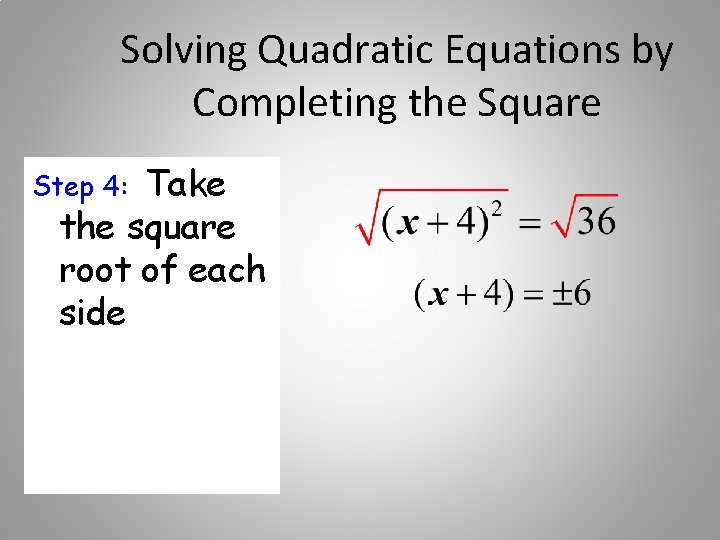 Solving Quadratic Equations by Completing the Square

Step 4: Take the square root of each side

$\sqrt{(x+4)^2} = \sqrt{36}$

$(x+4) = \pm 6$